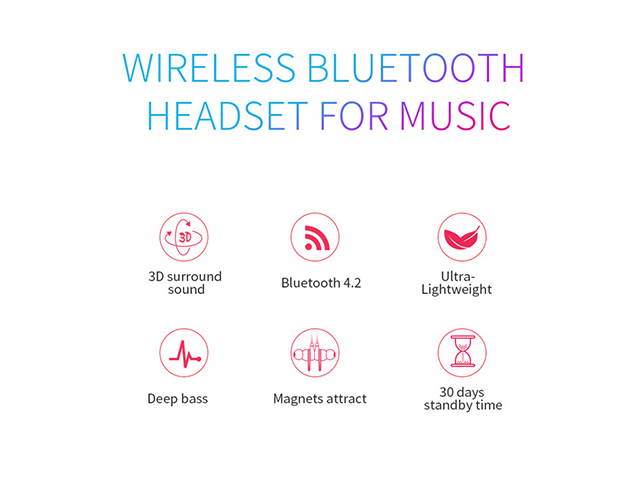 WIRELESS BLUETOOTH HEADSET FOR MUSIC

3D

3D surround sound

Bluetooth 4.2

Ultra-Lightweight

Deep bass

Magnets attract

30 days standby time